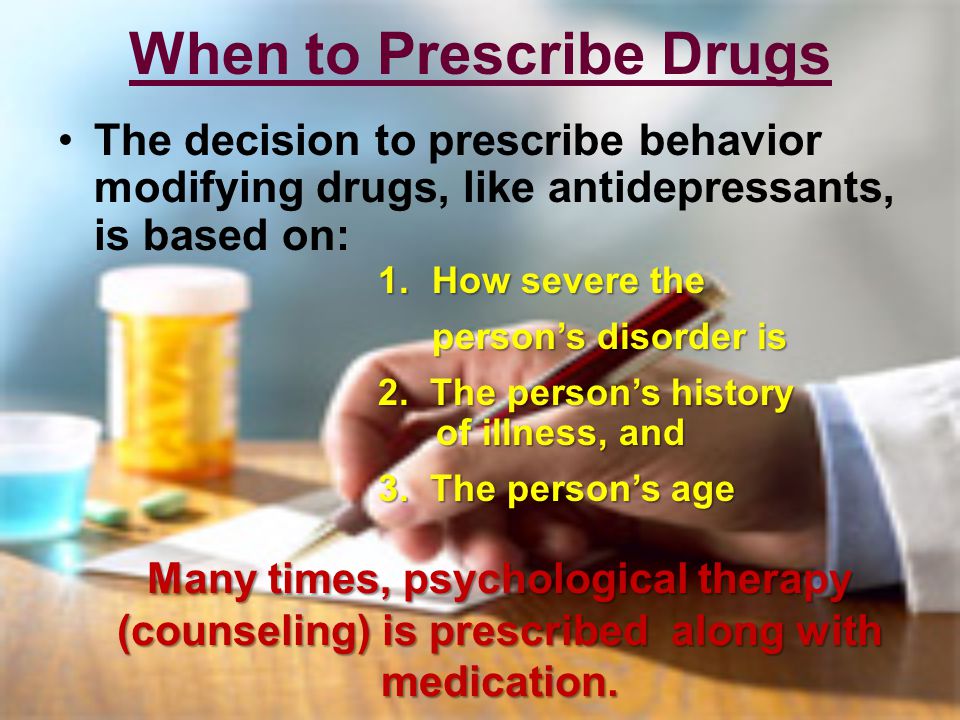 When to Prescribe Drugs

• The decision to prescribe behavior modifying drugs, like antidepressants, is based on:

1. How severe the person's disorder is
2. The person's history of illness, and
3. The person's age

Many times, psychological therapy (counseling) is prescribed along with medication.